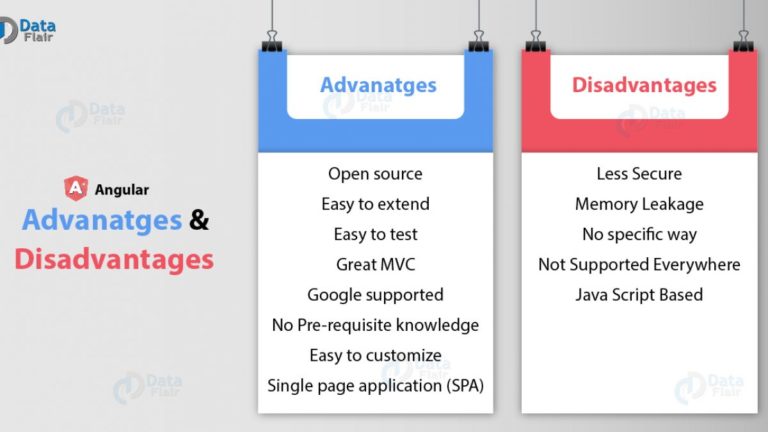 Data Flair

Angular
Advanatges &
Disadvantages

Advanatges

Open source
Easy to extend
Easy to test
Great MVC
Google supported
No Pre-requisite knowledge
Easy to customize
Single page application (SPA)

Disadvantages

Less Secure
Memory Leakage
No specific way
Not Supported Everywhere
Java Script Based